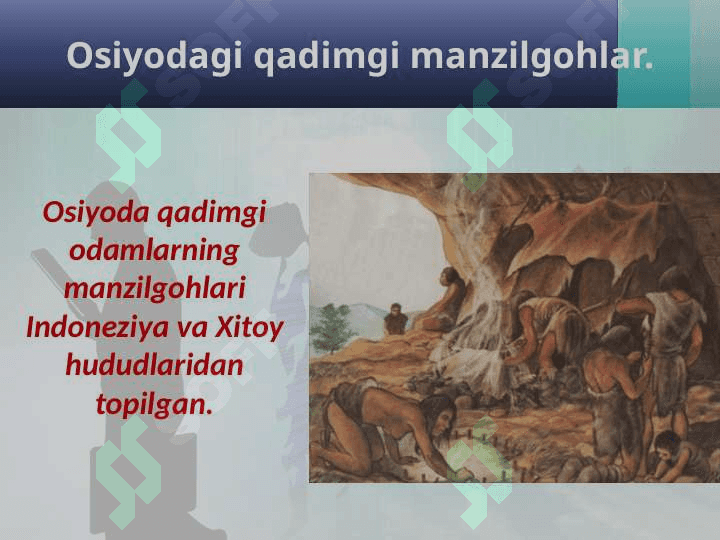 Osiyodagi qadimgi manzilgohlar.

Osiyoda qadimgi odamlarning manzilgohlari Indoneziya va Xitoy hududlaridan topilgan.